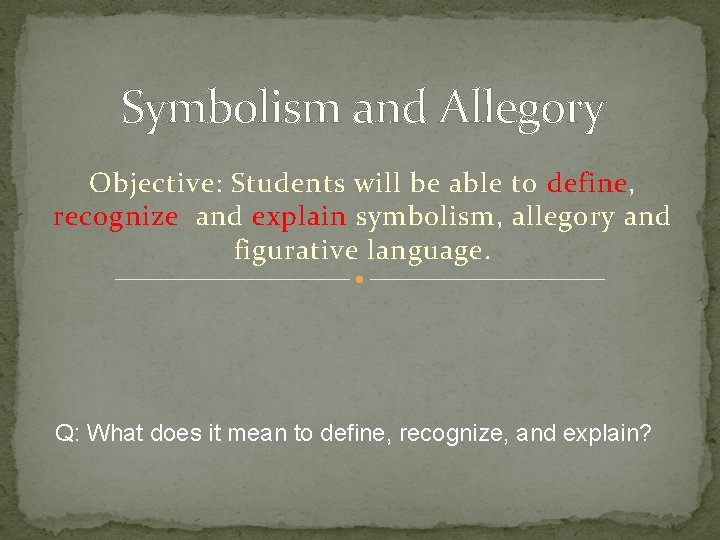 Symbolism and Allegory

Objective: Students will be able to define, recognize and explain symbolism, allegory and figurative language.

Q: What does it mean to define, recognize, and explain?